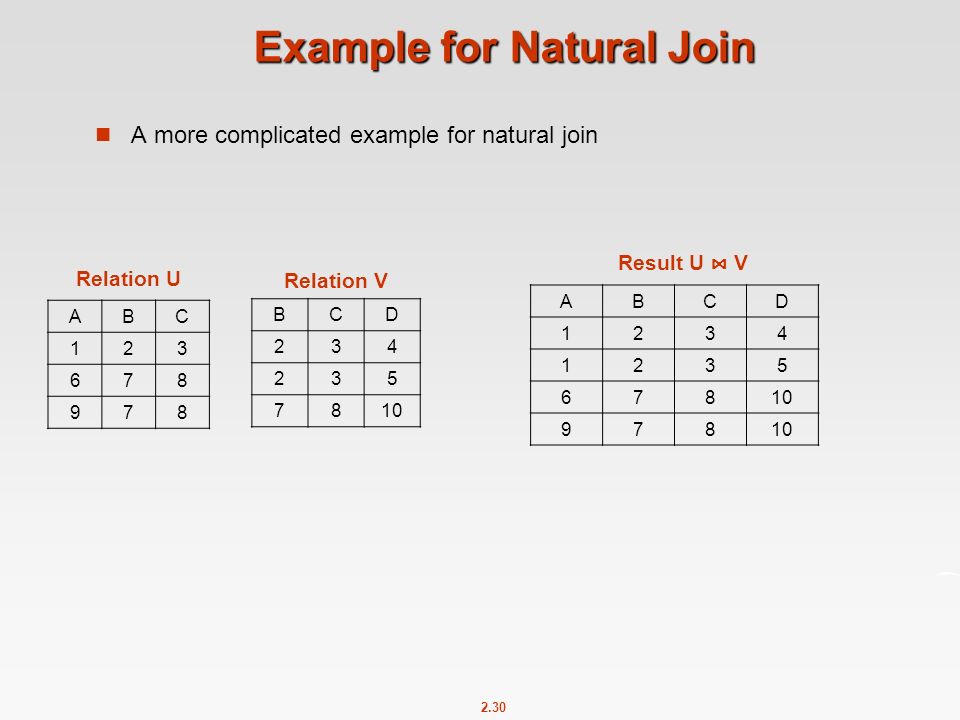 Example for Natural Join

A more complicated example for natural join

Relation U

| A | B | C |
|---|---|---|
| 1 | 2 | 3 |
| 6 | 7 | 8 |
| 9 | 7 | 8 |

Relation V

| B | C | D |
|---|---|---|
| 2 | 3 | 4 |
| 2 | 3 | 5 |
| 7 | 8 | 10 |

Result U $\bowtie$ V

| A | B | C | D |
|---|---|---|---|
| 1 | 2 | 3 | 4 |
| 1 | 2 | 3 | 5 |
| 6 | 7 | 8 | 10 |
| 9 | 7 | 8 | 10 |

2.30